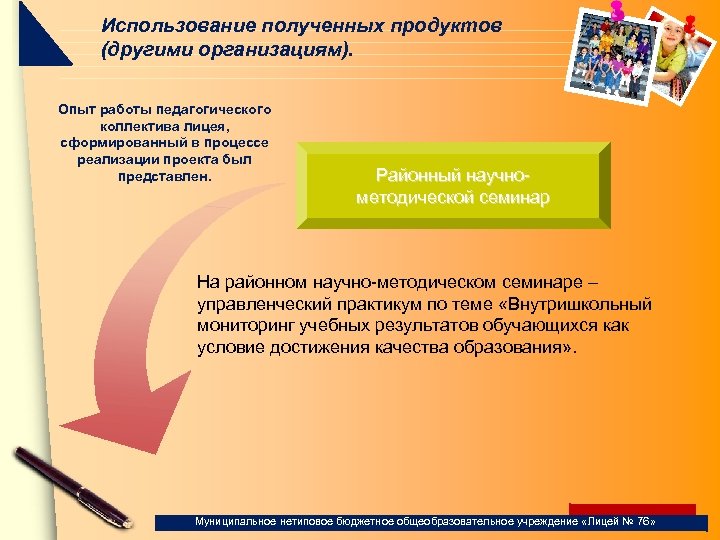 Использование полученных продуктов (другими организациям).

Опыт работы педагогического коллектива лицея, сформированный в процессе реализации проекта был представлен.

Районный научно-методической семинар

На районном научно-методическом семинаре – управленческий практикум по теме «Внутришкольный мониторинг учебных результатов обучающихся как условие достижения качества образования».

Муниципальное нетиповое бюджетное общеобразовательное учреждение «Лицей № 76»